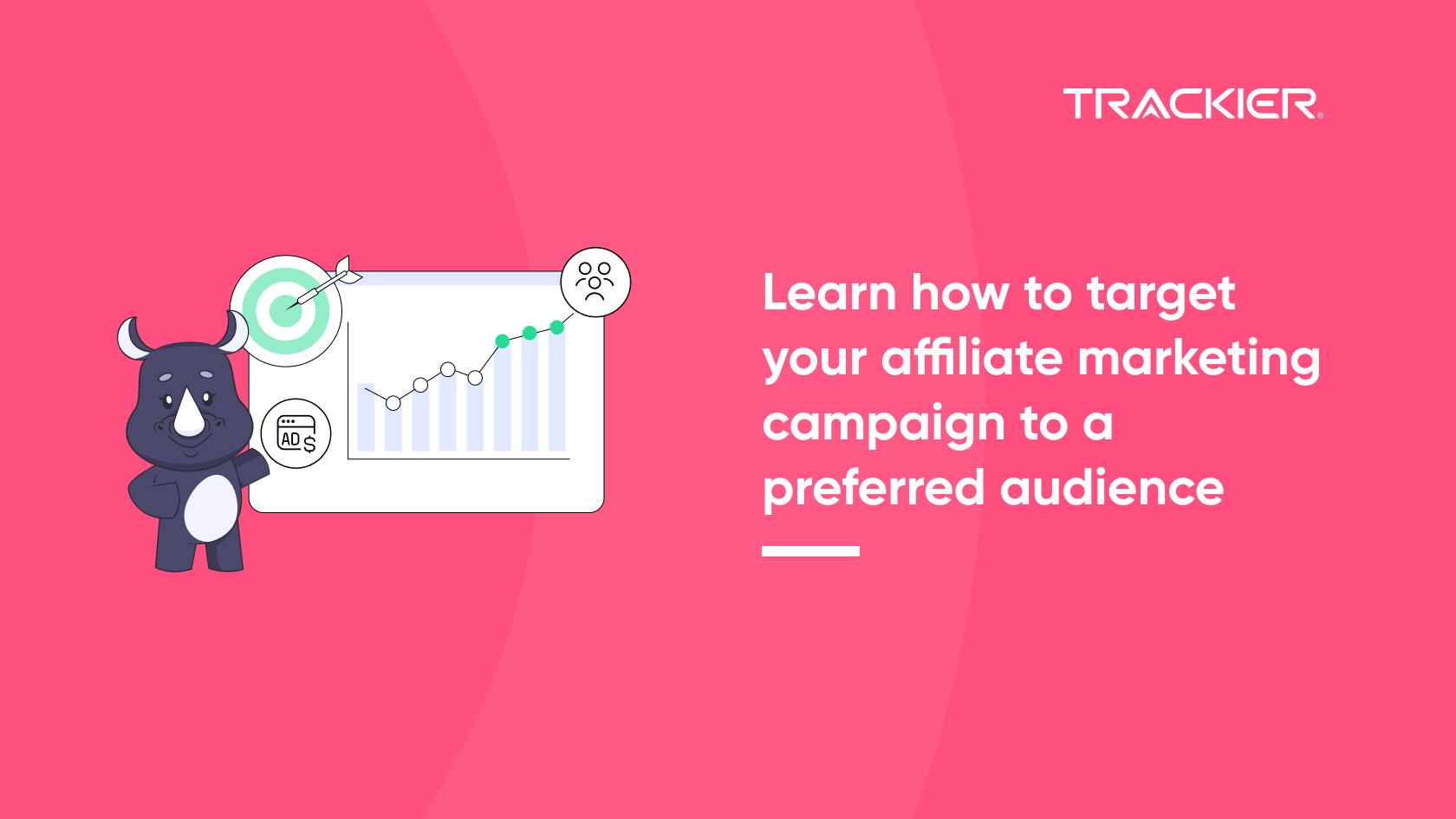 TRACKIER®

AD $

Learn how to target your affiliate marketing campaign to a preferred audience